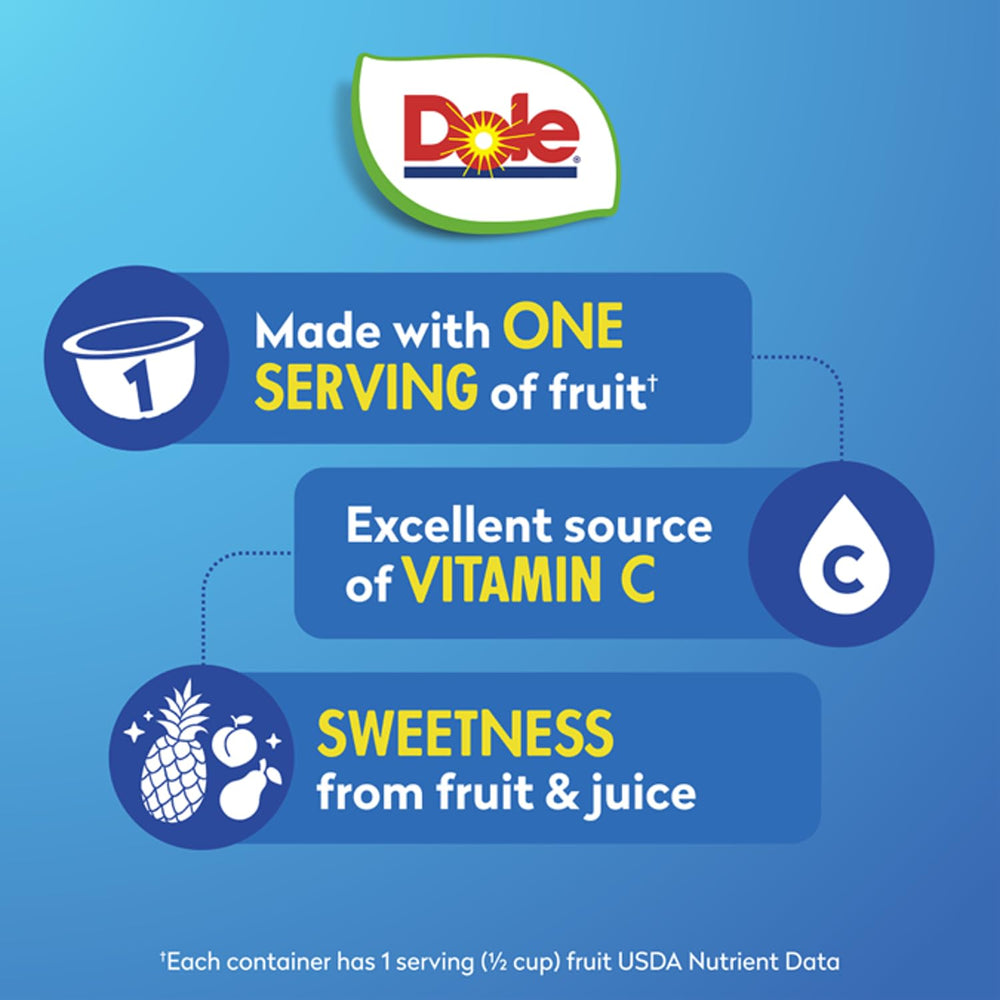 Dole®

1

Made with ONE SERVING of fruit†

Excellent source of VITAMIN C

C

SWEETNESS from fruit & juice

†Each container has 1 serving (½ cup) fruit USDA Nutrient Data